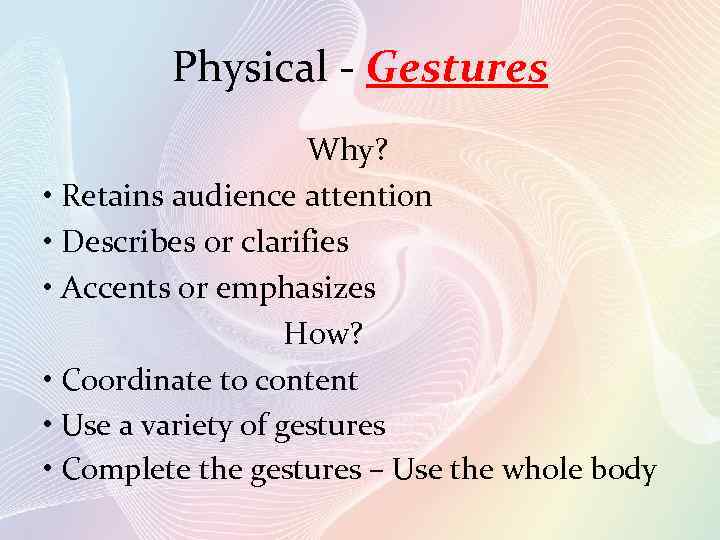 Physical - Gestures

Why?

• Retains audience attention
• Describes or clarifies
• Accents or emphasizes

How?

• Coordinate to content
• Use a variety of gestures
• Complete the gestures – Use the whole body